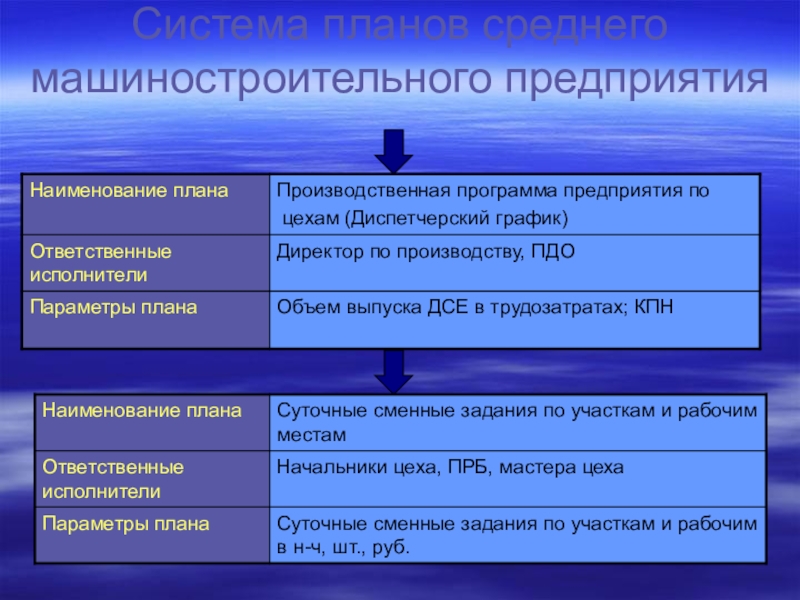 Система планов среднего машиностроительного предприятия

| Наименование плана | Производственная программа предприятия по цехам (Диспетчерский график) |
|---|---|
| Ответственные исполнители | Директор по производству, ПДО |
| Параметры плана | Объем выпуска ДСЕ в трудозатратах; КПН |

| Наименование плана | Суточные сменные задания по участкам и рабочим местам |
|---|---|
| Ответственные исполнители | Начальники цеха, ПРБ, мастера цеха |
| Параметры плана | Суточные сменные задания по участкам и рабочим в н-ч, шт., руб. |